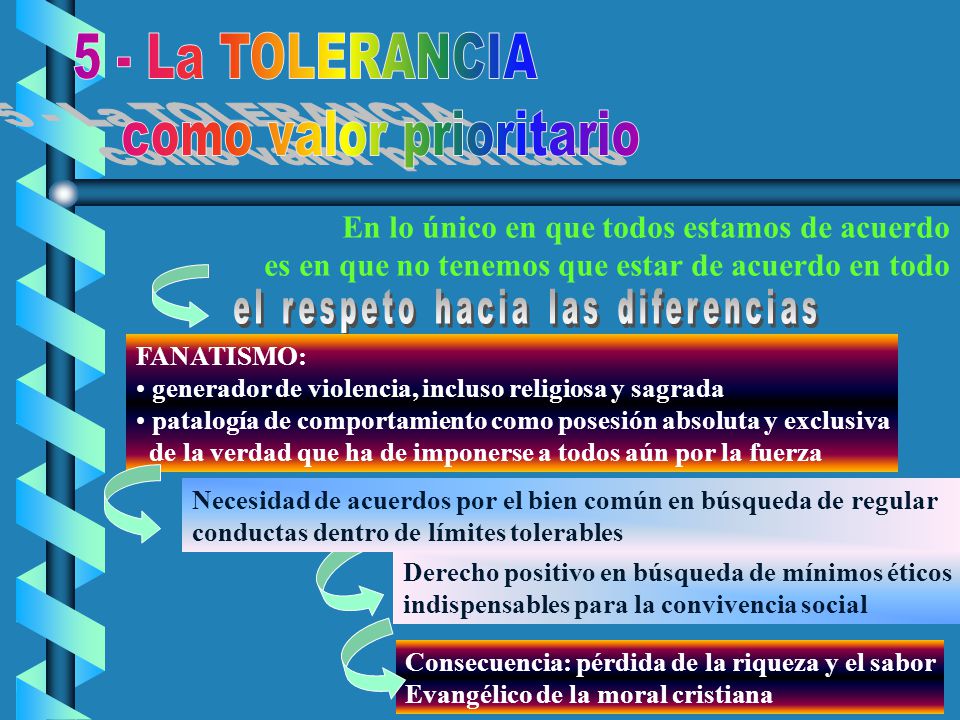 5 - La TOLERANCIA
como valor prioritario

En lo único en que todos estamos de acuerdo es en que no tenemos que estar de acuerdo en todo

el respeto hacia las diferencias

FANATISMO:
• generador de violencia, incluso religiosa y sagrada
• patalogía de comportamiento como posesión absoluta y exclusiva de la verdad que ha de imponerse a todos aún por la fuerza

Necesidad de acuerdos por el bien común en búsqueda de regular conductas dentro de límites tolerables

Derecho positivo en búsqueda de mínimos éticos indispensables para la convivencia social

Consecuencia: pérdida de la riqueza y el sabor Evangélico de la moral cristiana